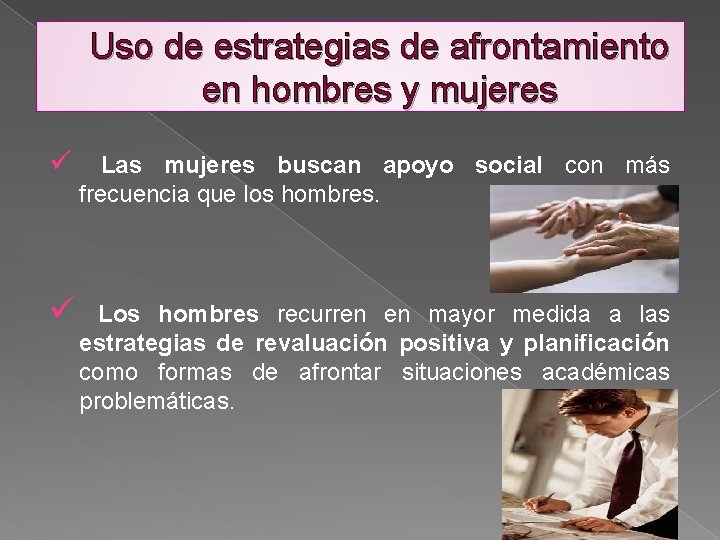 Uso de estrategias de afrontamiento en hombres y mujeres

✓ Las mujeres buscan apoyo social con más frecuencia que los hombres.

✓ Los hombres recurren en mayor medida a las estrategias de revaluación positiva y planificación como formas de afrontar situaciones académicas problemáticas.